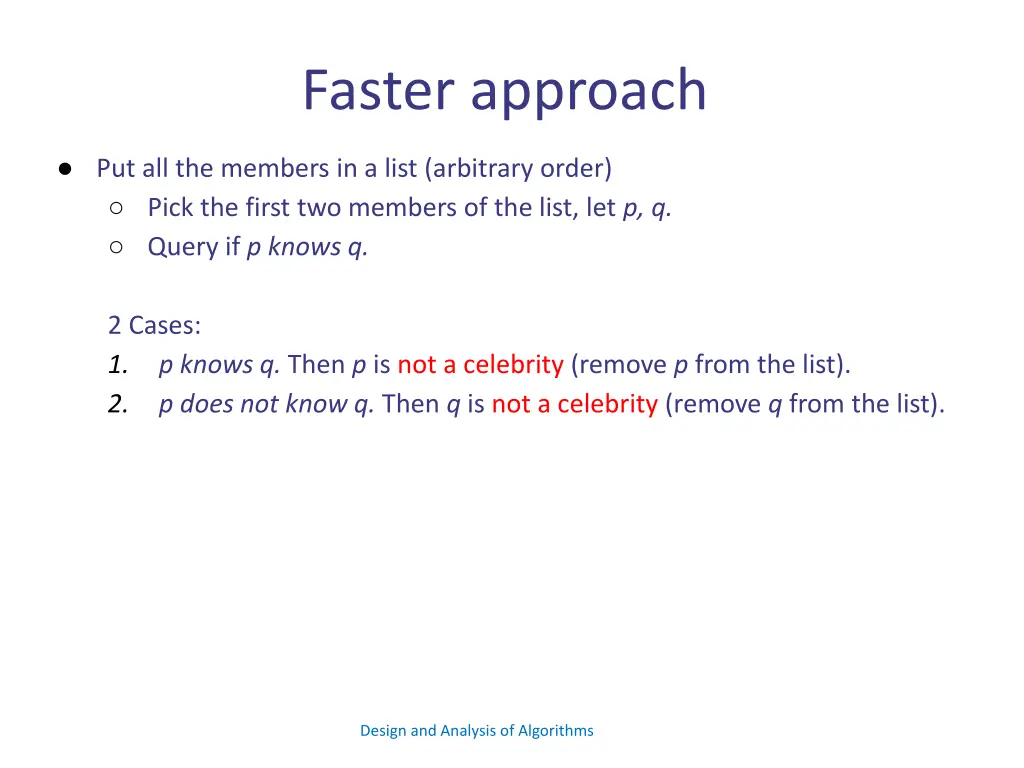 Faster approach

● Put all the members in a list (arbitrary order)
  ○ Pick the first two members of the list, let p, q.
  ○ Query if p knows q.

2 Cases:
1. p knows q. Then p is not a celebrity (remove p from the list).
2. p does not know q. Then q is not a celebrity (remove q from the list).

Design and Analysis of Algorithms